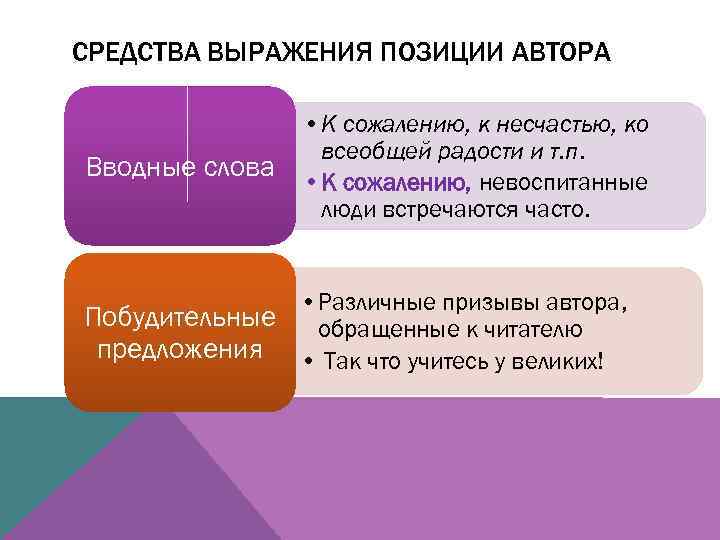 СРЕДСТВА ВЫРАЖЕНИЯ ПОЗИЦИИ АВТОРА

Вводные слова

• К сожалению, к несчастью, ко всеобщей радости и т.п.
• К сожалению, невоспитанные люди встречаются часто.

Побудительные предложения

• Различные призывы автора, обращенные к читателю
• Так что учитесь у великих!